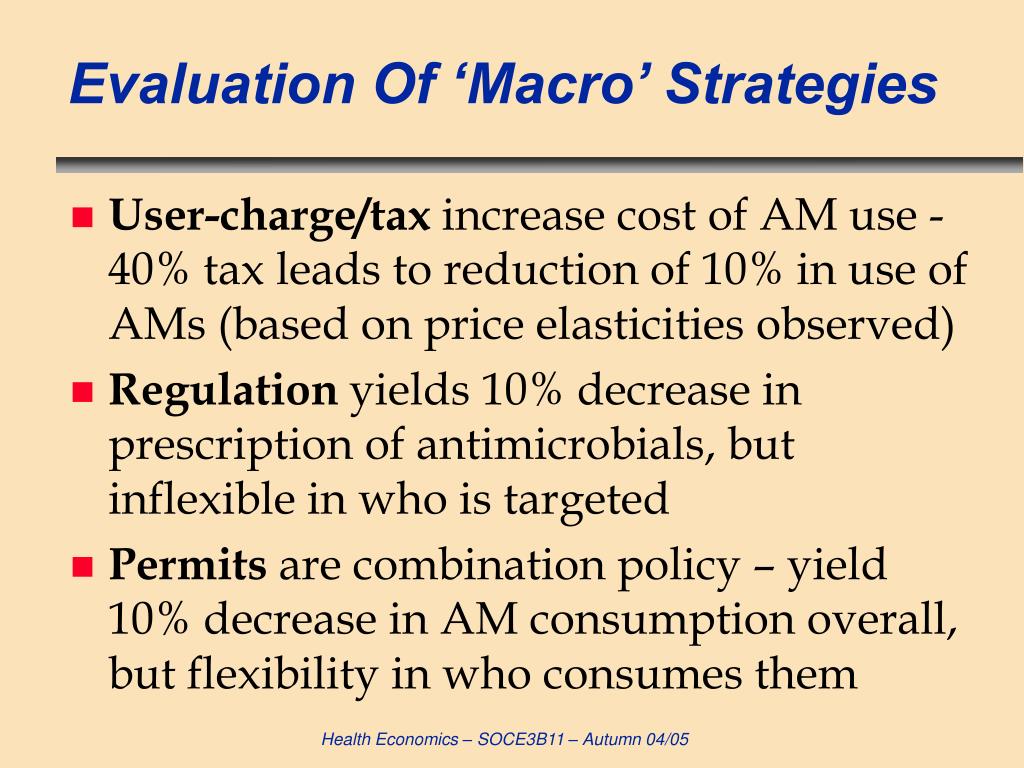 Evaluation Of ‘Macro’ Strategies

User-charge/tax increase cost of AM use - 40% tax leads to reduction of 10% in use of AMs (based on price elasticities observed)

Regulation yields 10% decrease in prescription of antimicrobials, but inflexible in who is targeted

Permits are combination policy – yield 10% decrease in AM consumption overall, but flexibility in who consumes them

Health Economics – SOCE3B11 – Autumn 04/05